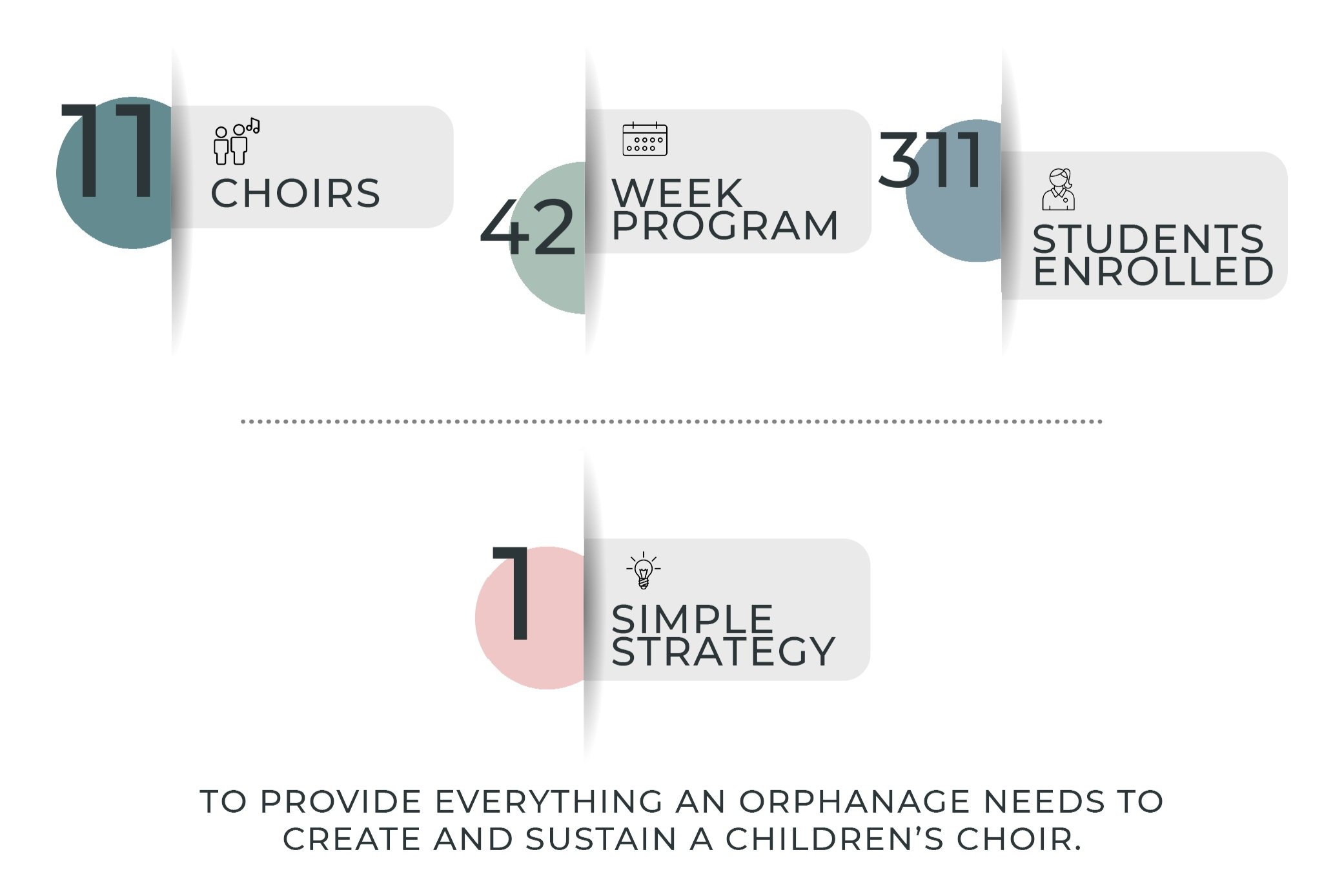 11
CHOIRS

42
WEEK PROGRAM

311
STUDENTS ENROLLED

1
SIMPLE STRATEGY

TO PROVIDE EVERYTHING AN ORPHANAGE NEEDS TO CREATE AND SUSTAIN A CHILDREN'S CHOIR.